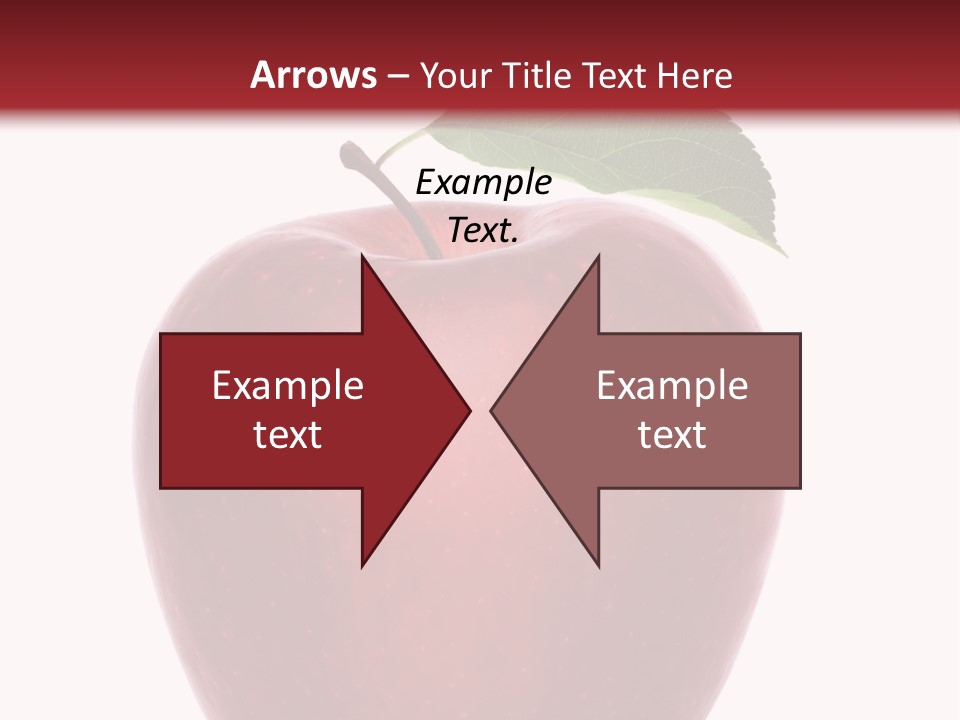 Arrows – Your Title Text Here

Example Text.

Example text

Example text